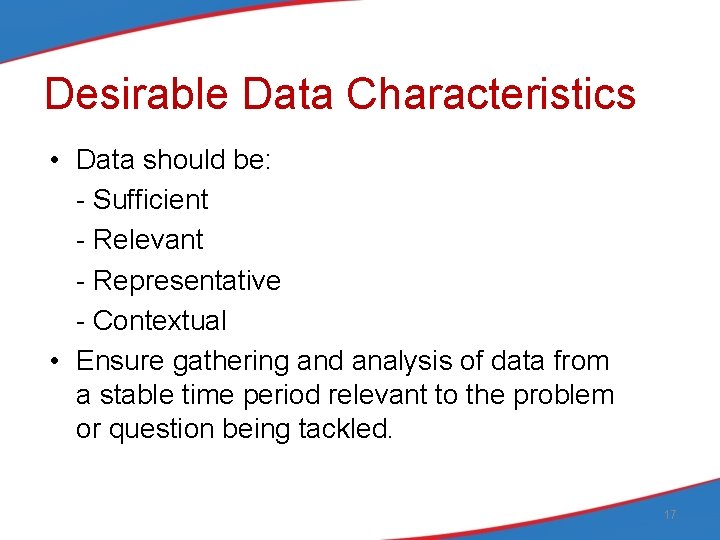 Desirable Data Characteristics

• Data should be:

- Sufficient

- Relevant

- Representative

- Contextual

• Ensure gathering and analysis of data from a stable time period relevant to the problem or question being tackled.

17